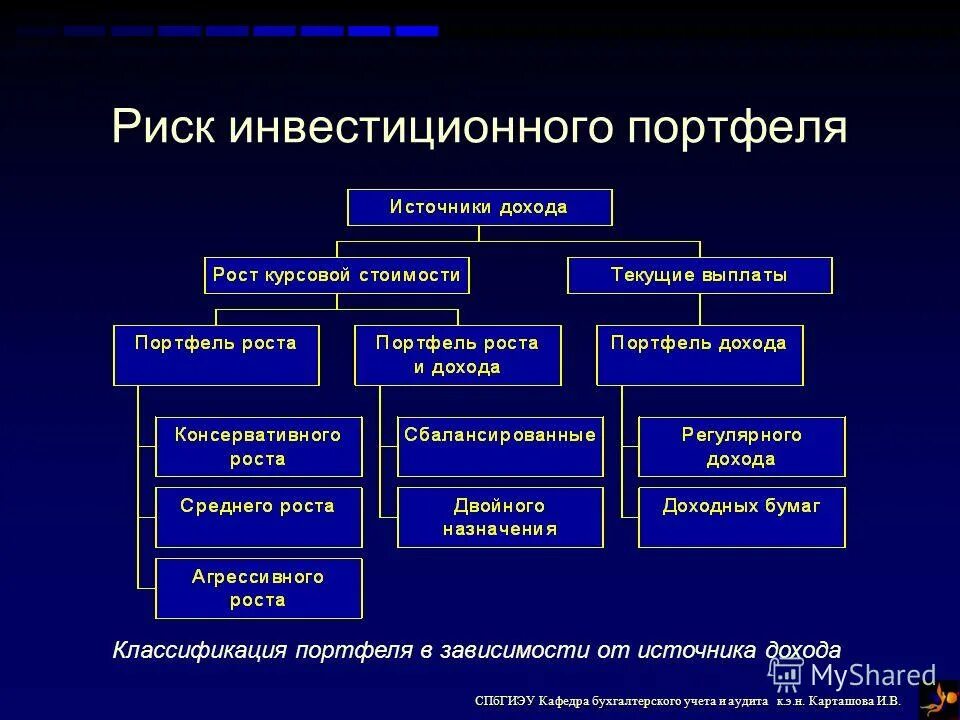 Риск инвестиционного портфеля

Источники дохода

Рост курсовой стоимости

Текущие выплаты

Портфель роста

Портфель роста и дохода

Портфель дохода

Консервативного роста

Среднего роста

Агрессивного роста

Сбалансированные

Двойного назначения

Регулярного дохода

Доходных бумаг

Классификация портфеля в зависимости от источника дохода

MyShared

СПбГИЭУ Кафедра бухгалтерского учета и аудита к.э.н. Карташова И.В.